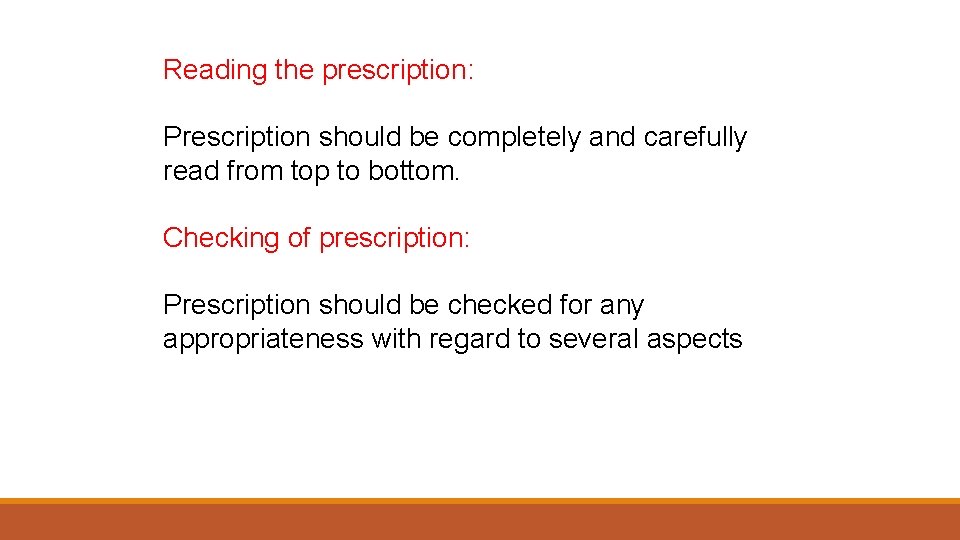 Reading the prescription:

Prescription should be completely and carefully read from top to bottom.

Checking of prescription:

Prescription should be checked for any appropriateness with regard to several aspects